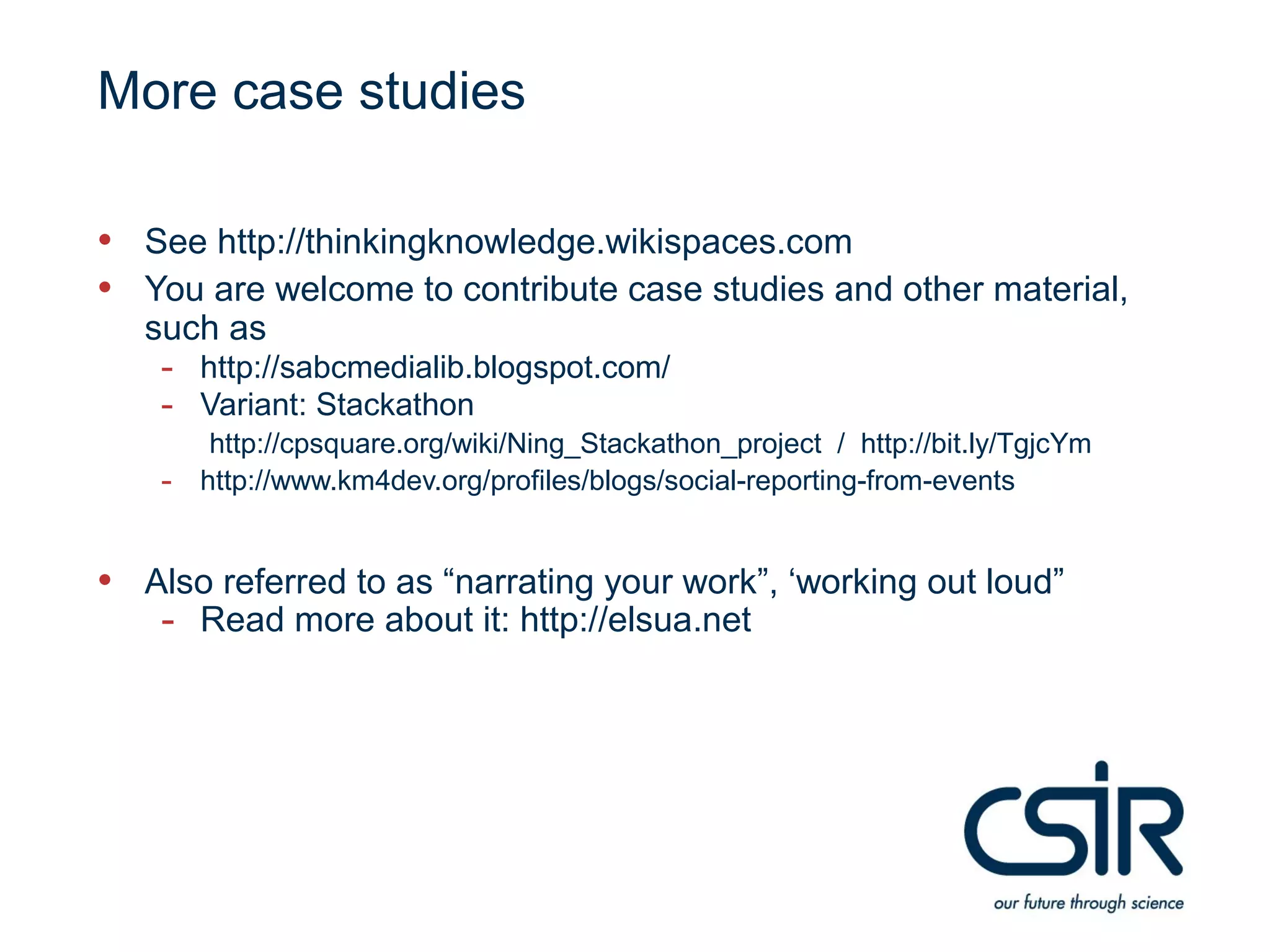 More case studies

• See http://thinkingknowledge.wikispaces.com
• You are welcome to contribute case studies and other material, such as
  - http://sabcmedialib.blogspot.com/
  - Variant: Stackathon
    http://cpsquare.org/wiki/Ning_Stackathon_project / http://bit.ly/TgjcYm
  - http://www.km4dev.org/profiles/blogs/social-reporting-from-events

• Also referred to as “narrating your work”, ‘working out loud”
  - Read more about it: http://elsua.net

CSIR
our future through science